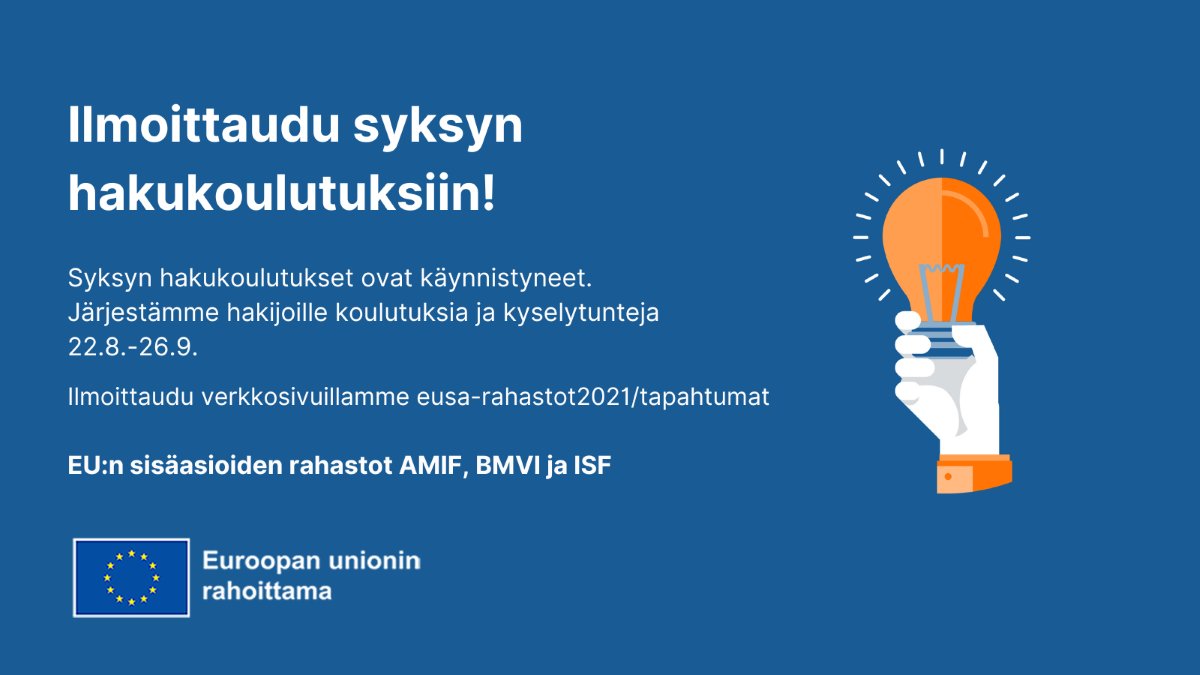 Ilmoittaudu syksyn hakukoulutuksiin!

Syksyn hakukoulutukset ovat käynnistyneet. Järjestämme hakijoille koulutuksia ja kyselytunteja 22.8.-26.9.

Ilmoittaudu verkkosivuillamme eusa-rahastot2021/tapahtumat

EU:n sisäasioiden rahastot AMIF, BMVI ja ISF

Euroopan unionin rahoittama